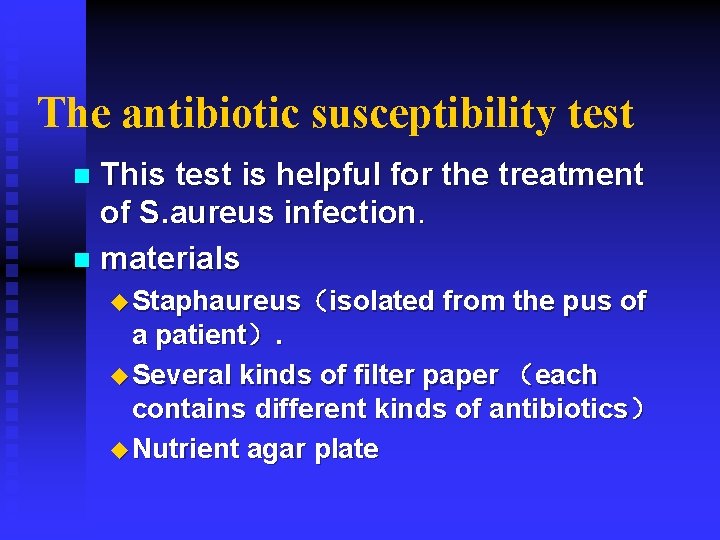 The antibiotic susceptibility test

This test is helpful for the treatment of S.aureus infection.

materials

Staphaureus（isolated from the pus of a patient）.

Several kinds of filter paper （each contains different kinds of antibiotics）

Nutrient agar plate